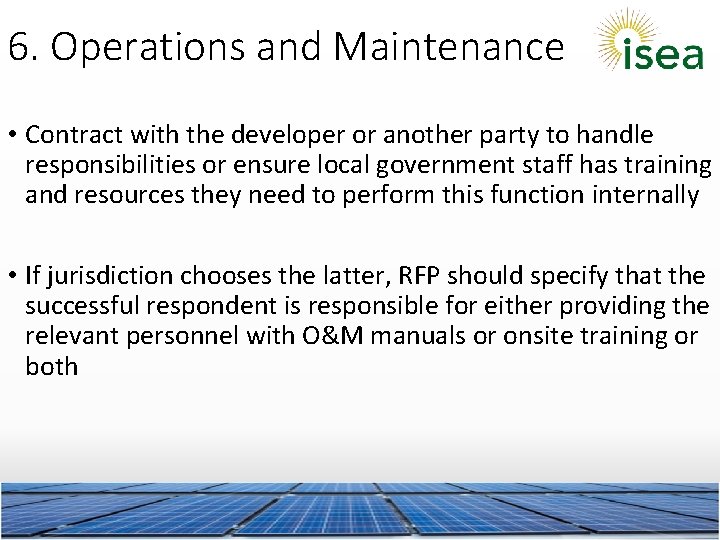 6. Operations and Maintenance

isea

• Contract with the developer or another party to handle responsibilities or ensure local government staff has training and resources they need to perform this function internally

• If jurisdiction chooses the latter, RFP should specify that the successful respondent is responsible for either providing the relevant personnel with O&M manuals or onsite training or both